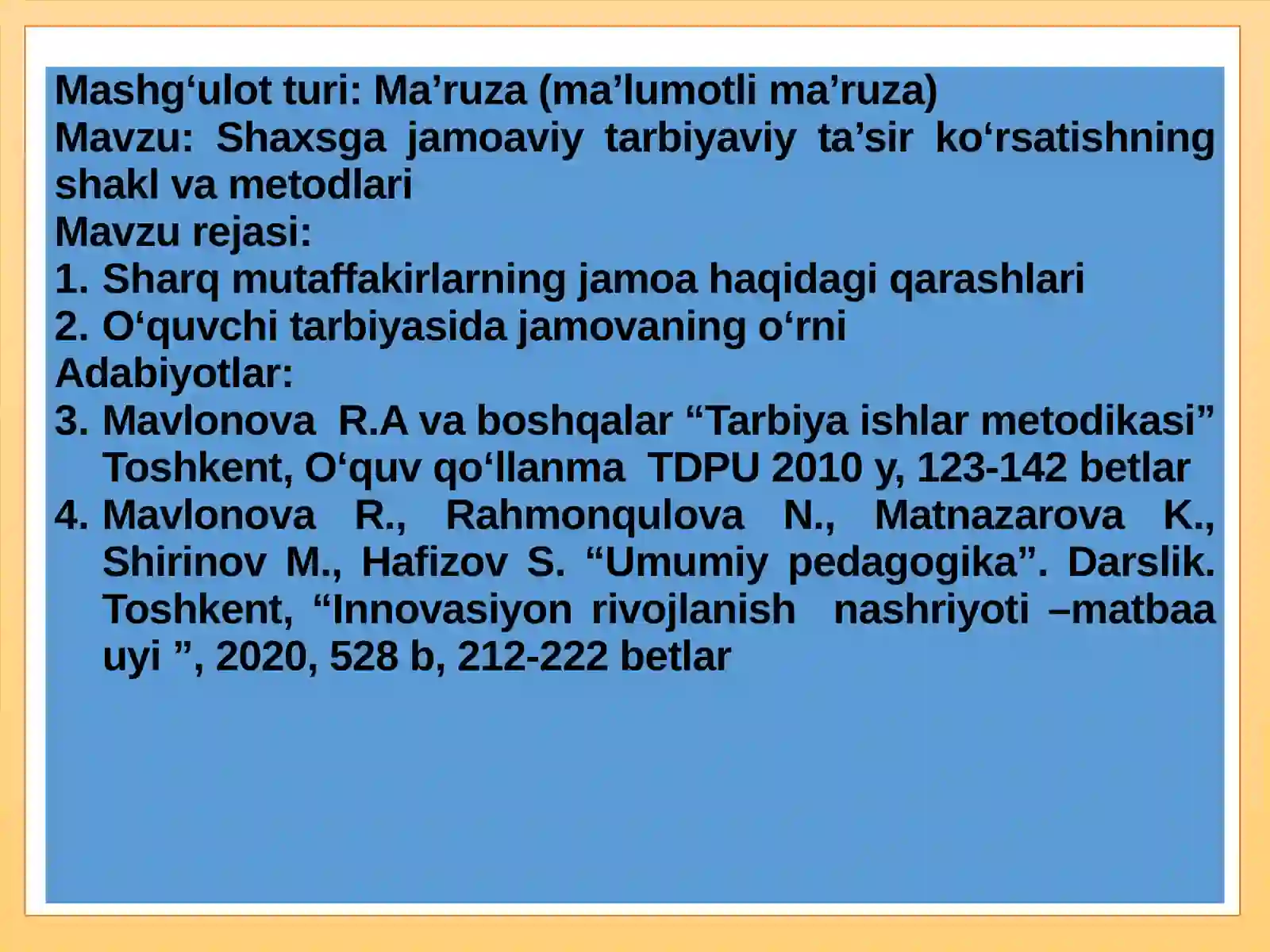 Mashg‘ulot turi: Ma’ruza (ma’lumotli ma’ruza)
Mavzu: Shaxsga jamoaviy tarbiyaviy ta’sir ko‘rsatishning shakl va metodlari
Mavzu rejasi:
1. Sharq mutaffakirlarning jamoa haqidagi qarashlari
2. O‘quvchi tarbiyasida jamovaning o‘rni
Adabiyotlar:
3. Mavlonova R.A va boshqalar “Tarbiya ishlar metodikasi” Toshkent, O‘quv qo‘llanma TDPU 2010 y, 123-142 betlar
4. Mavlonova R., Rahmonqulova N., Matnazarova K., Shirinov M., Hafizov S. “Umumiy pedagogika”. Darslik. Toshkent, “Innovasiyon rivojlanish nashriyoti –matbaa uyi ”, 2020, 528 b, 212-222 betlar